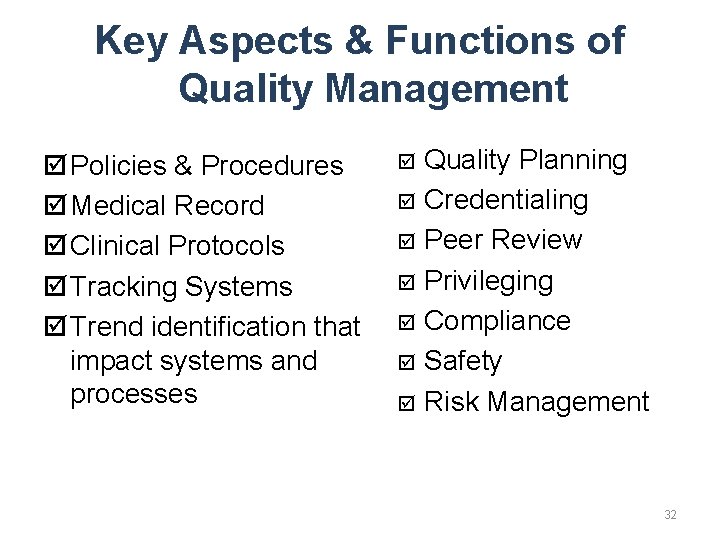 Key Aspects & Functions of Quality Management

☑ Policies & Procedures
☑ Medical Record
☑ Clinical Protocols
☑ Tracking Systems
☑ Trend identification that impact systems and processes

☑ Quality Planning
☑ Credentialing
☑ Peer Review
☑ Privileging
☑ Compliance
☑ Safety
☑ Risk Management

32